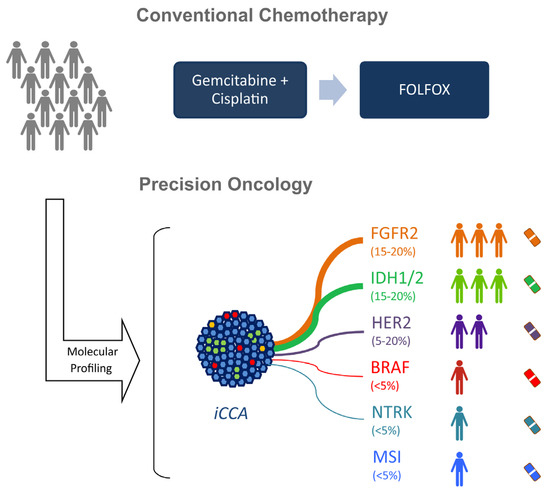 Conventional Chemotherapy

Gemcitabine + Cisplatin

FOLFOX

Precision Oncology

Molecular Profiling

iCCA

FGFR2
(15-20%)

IDH1/2
(15-20%)

HER2
(5-20%)

BRAF
(<5%)

NTRK
(<5%)

MSI
(<5%)